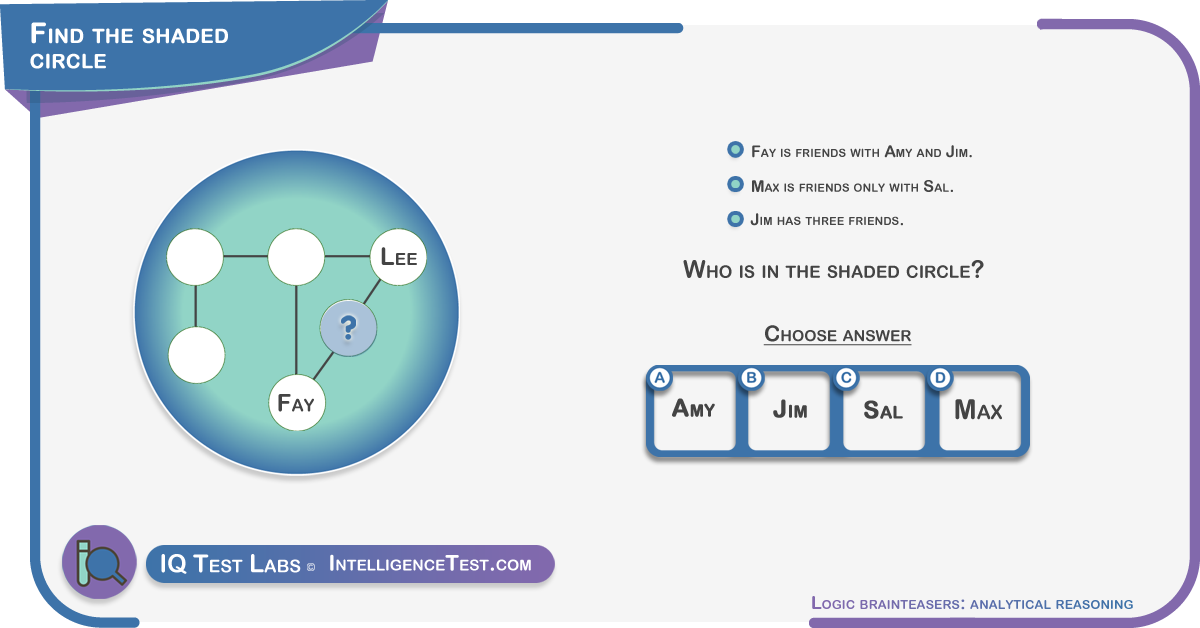 Find the shaded circle

Lee

?

Fay

Fay is friends with Amy and Jim.

Max is friends only with Sal.

Jim has three friends.

Who is in the shaded circle?

Choose answer

A Amy

B Jim

C Sal

D Max

IQ Test Labs © IntelligenceTest.com

Logic brainteasers: analytical reasoning